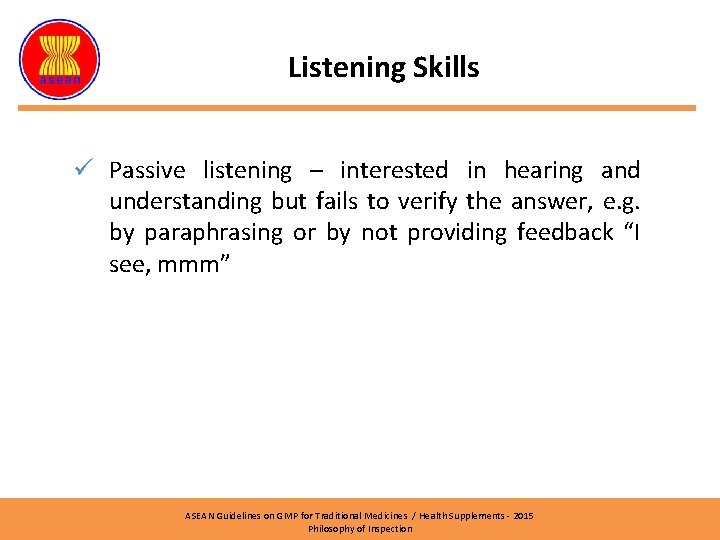 asean

Listening Skills

✓ Passive listening – interested in hearing and understanding but fails to verify the answer, e.g. by paraphrasing or by not providing feedback “I see, mmm”

ASEAN Guidelines on GMP for Traditional Medicines / Health Supplements - 2015
Philosophy of Inspection